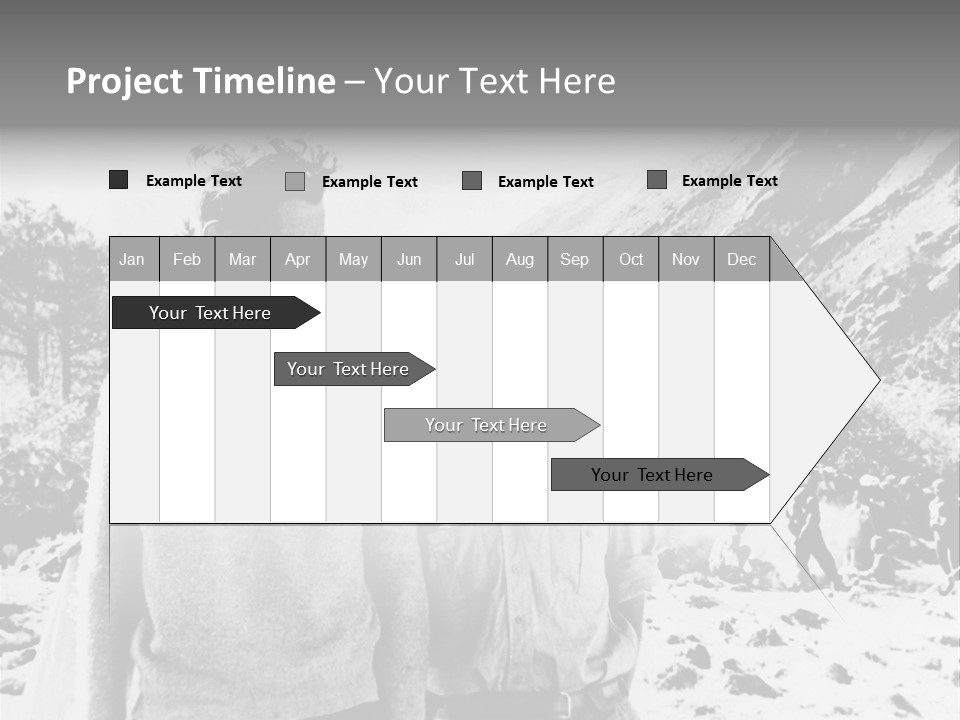 Project Timeline – Your Text Here

Example Text
Example Text
Example Text
Example Text

| Jan | Feb | Mar | Apr | May | Jun | Jul | Aug | Sep | Oct | Nov | Dec |
|---|---|---|---|---|---|---|---|---|---|---|---|

Your Text Here
Your Text Here
Your Text Here
Your Text Here